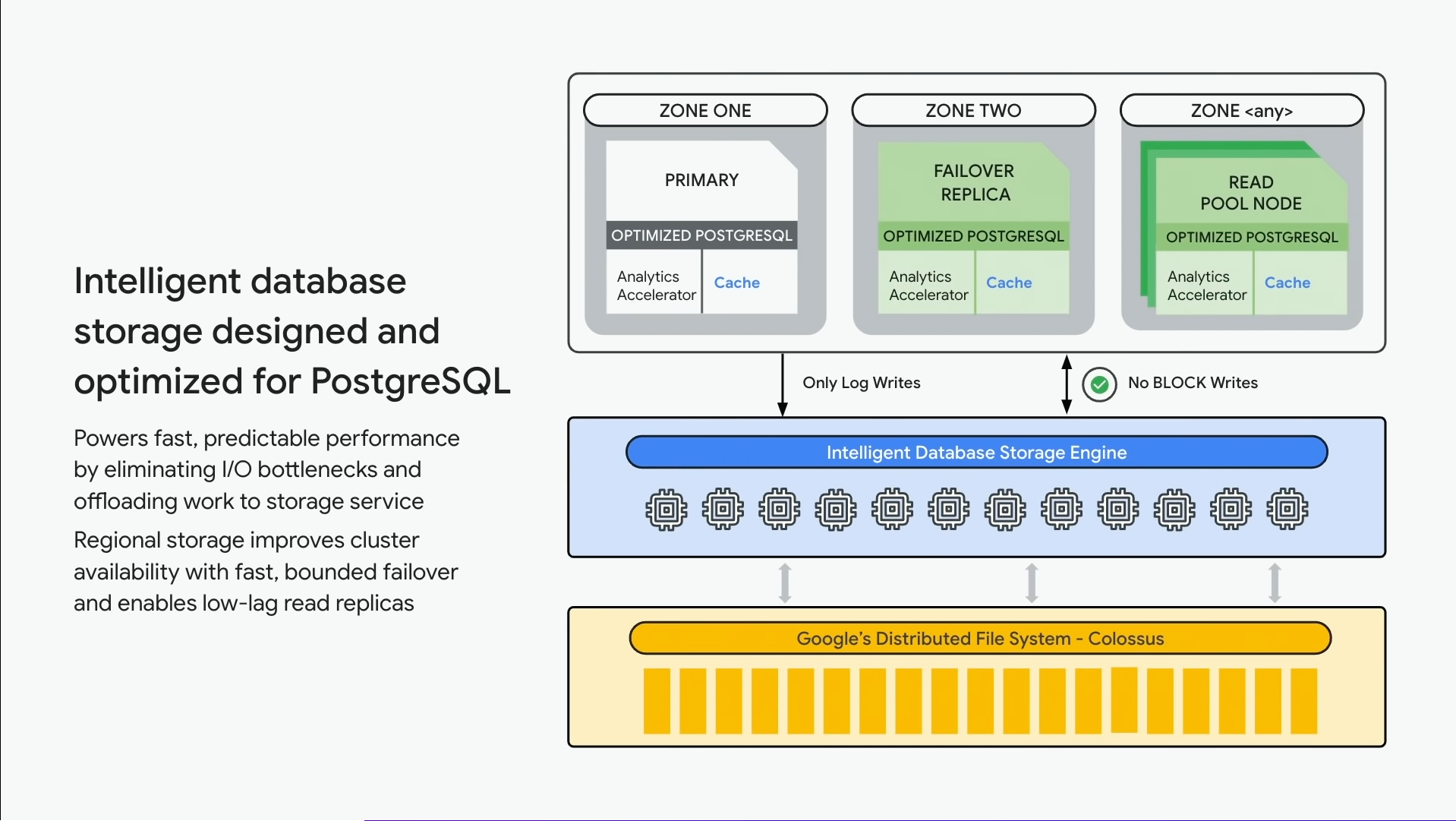 Intelligent database storage designed and optimized for PostgreSQL

Powers fast, predictable performance by eliminating I/O bottlenecks and offloading work to storage service

Regional storage improves cluster availability with fast, bounded failover and enables low-lag read replicas

ZONE ONE

PRIMARY

OPTIMIZED POSTGRESQL

Analytics Accelerator

Cache

ZONE TWO

FAILOVER REPLICA

OPTIMIZED POSTGRESQL

Analytics Accelerator

Cache

ZONE <any>

READ POOL NODE

OPTIMIZED POSTGRESQL

Analytics Accelerator

Cache

Only Log Writes

No BLOCK Writes

Intelligent Database Storage Engine

Google's Distributed File System - Colossus